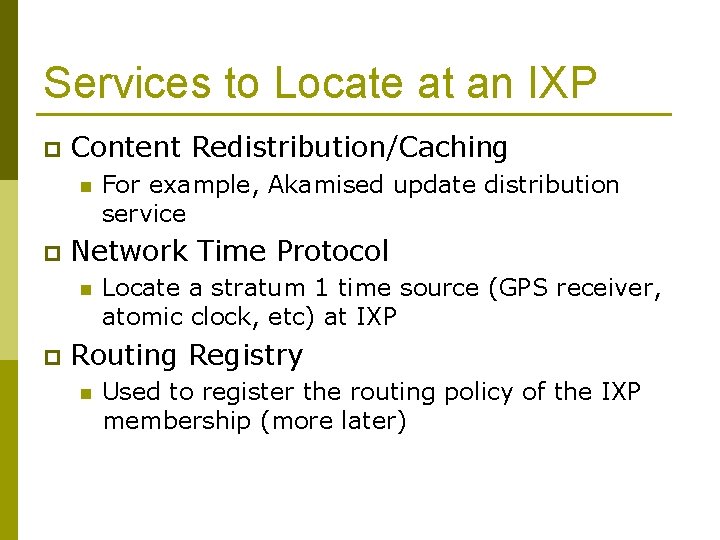 Services to Locate at an IXP

Content Redistribution/Caching

For example, Akamised update distribution service

Network Time Protocol

Locate a stratum 1 time source (GPS receiver, atomic clock, etc) at IXP

Routing Registry

Used to register the routing policy of the IXP membership (more later)